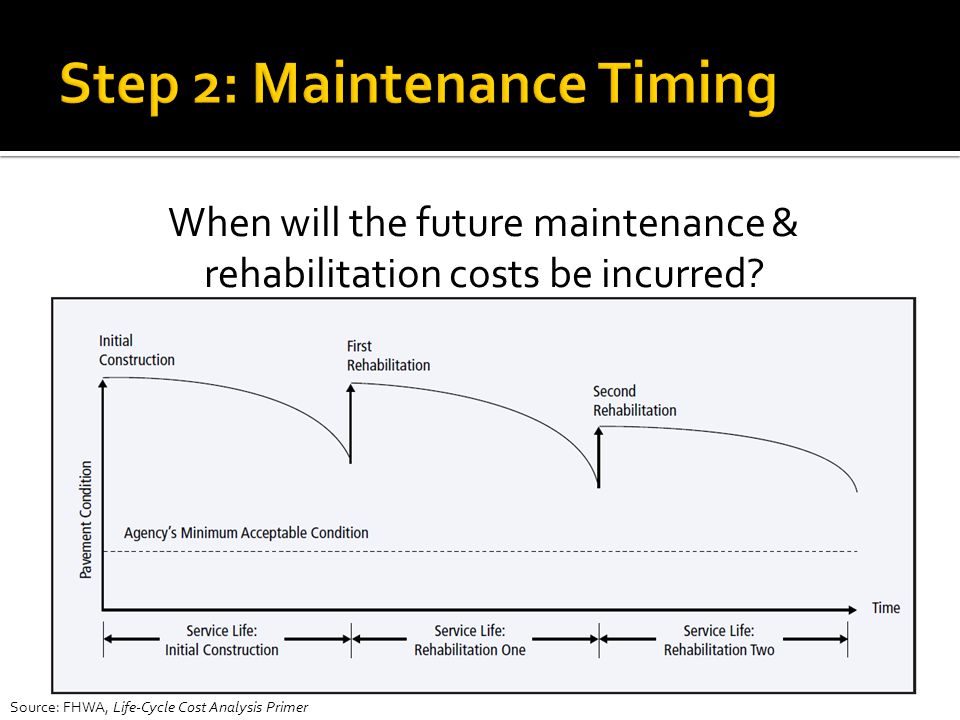 Step 2: Maintenance Timing

When will the future maintenance & rehabilitation costs be incurred?

Initial Construction

First Rehabilitation

Second Rehabilitation

Pavement Condition

Agency's Minimum Acceptable Condition

Time

Service Life: Initial Construction

Service Life: Rehabilitation One

Service Life: Rehabilitation Two

Source: FHWA, Life-Cycle Cost Analysis Primer